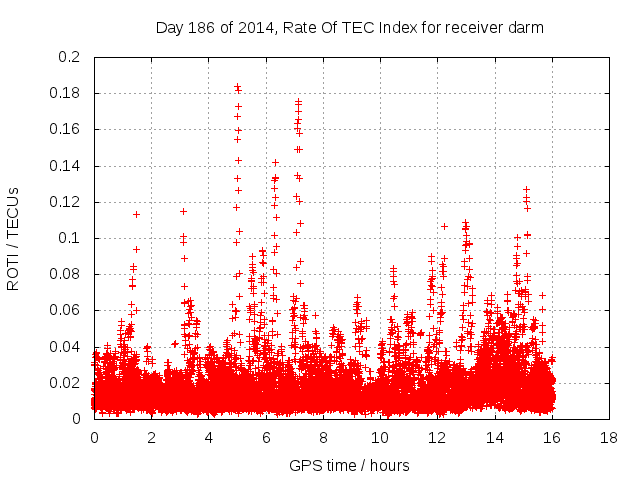 Day 186 of 2014, Rate Of TEC Index for receiver darm

ROTI / TECUs

0.2
0.18
0.16
0.14
0.12
0.1
0.08
0.06
0.04
0.02
0

0 2 4 6 8 10 12 14 16 18

GPS time / hours